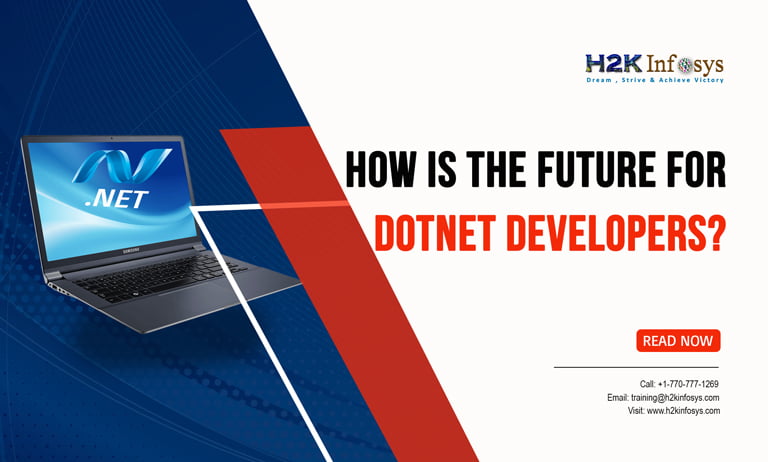 H2K Infosys
Dream , Strive & Achieve Victory

.NET

SAMSUNG

HOW IS THE FUTURE FOR DOTNET DEVELOPERS?

READ NOW

Call: +1-770-777-1269
Email: training@h2kinfosys.com
Visit: www.h2kinfosys.com